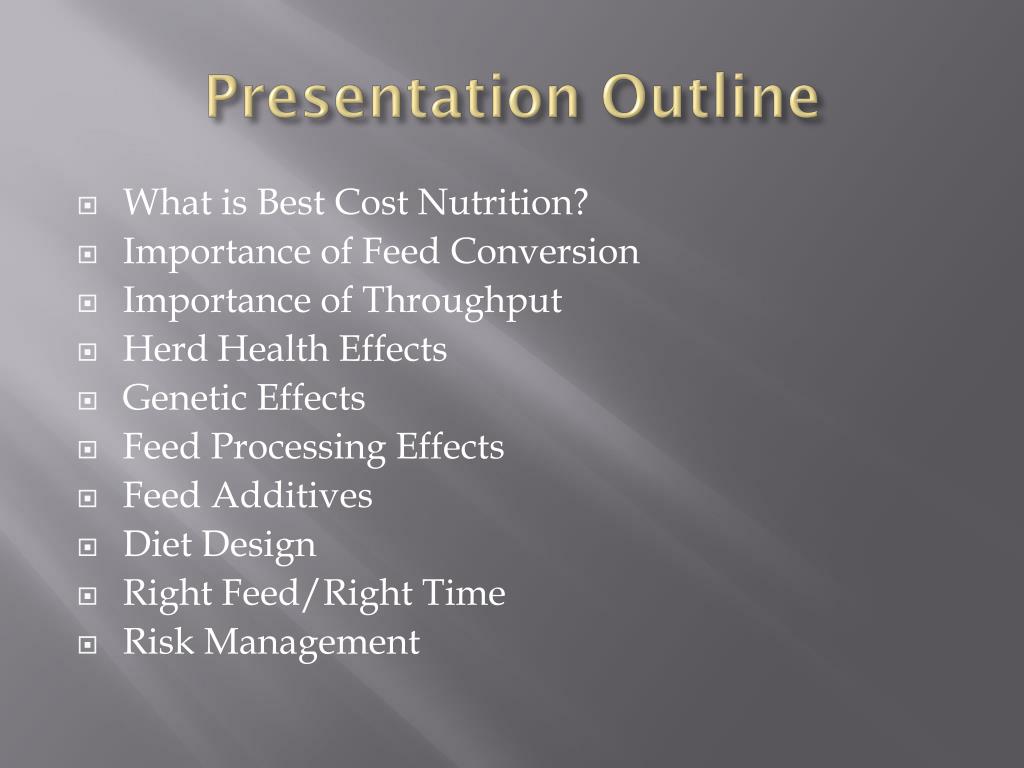 Presentation Outline

What is Best Cost Nutrition?
Importance of Feed Conversion
Importance of Throughput
Herd Health Effects
Genetic Effects
Feed Processing Effects
Feed Additives
Diet Design
Right Feed/Right Time
Risk Management